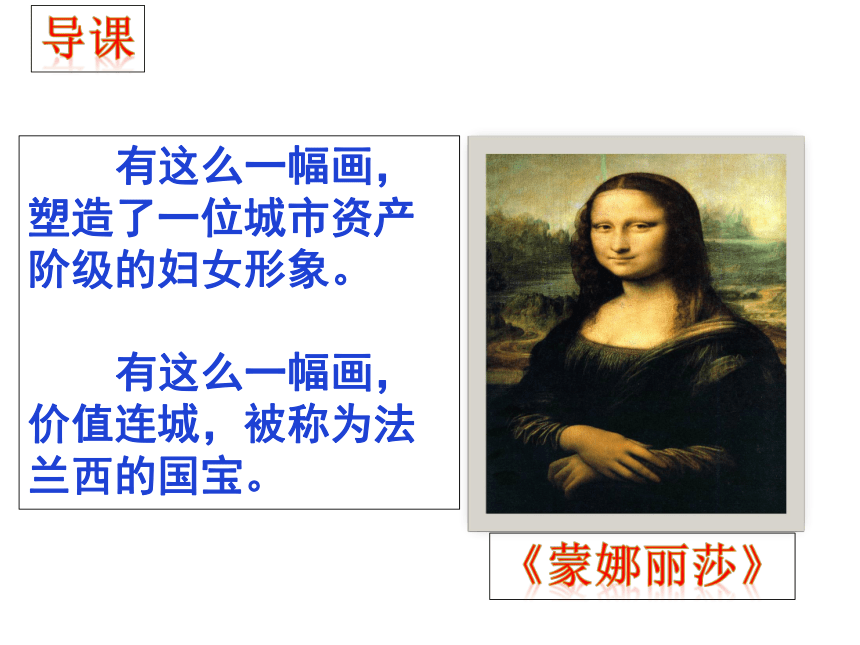 导课

有这么一幅画，塑造了一位城市资产阶级的妇女形象。

有这么一幅画，价值连城，被称为法兰西的国宝。

《蒙娜丽莎》